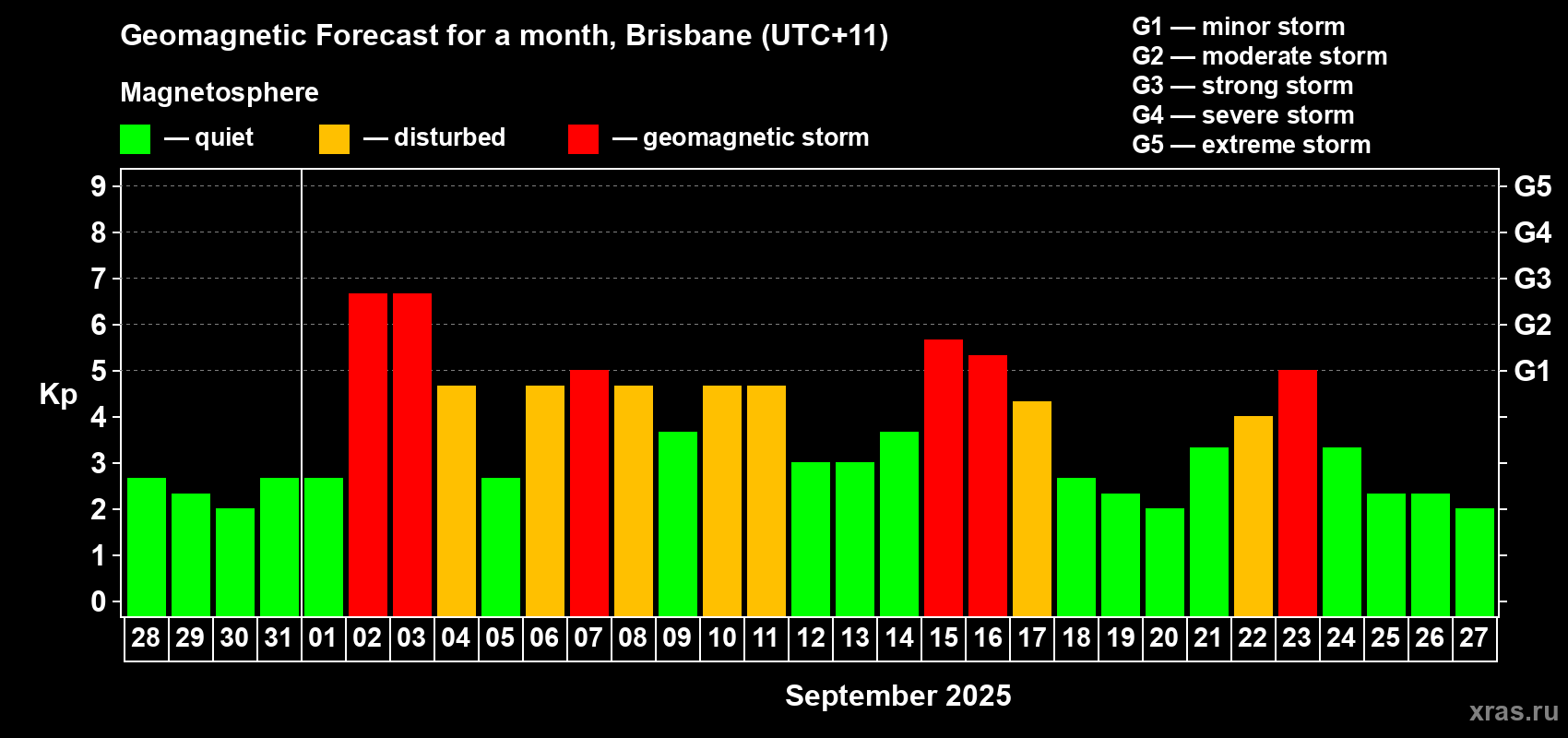 Geomagnetic Forecast for a month, Brisbane (UTC+11)

Magnetosphere

— quiet — disturbed — geomagnetic storm

G1 — minor storm
G2 — moderate storm
G3 — strong storm
G4 — severe storm
G5 — extreme storm

Kp

9
8
7
6
5
4
3
2
1
0

G5
G4
G3
G2
G1

28 29 30 31 01 02 03 04 05 06 07 08 09 10 11 12 13 14 15 16 17 18 19 20 21 22 23 24 25 26 27

September 2025

xras.ru